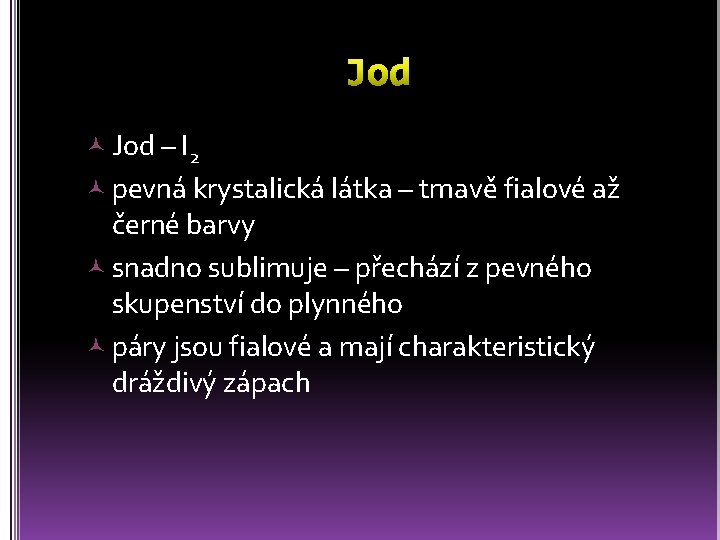 Jod

Jod – $I_2$

pevná krystalická látka – tmavě fialové až černé barvy

snadno sublimuje – přechází z pevného skupenství do plynného

páry jsou fialové a mají charakteristický dráždivý zápach